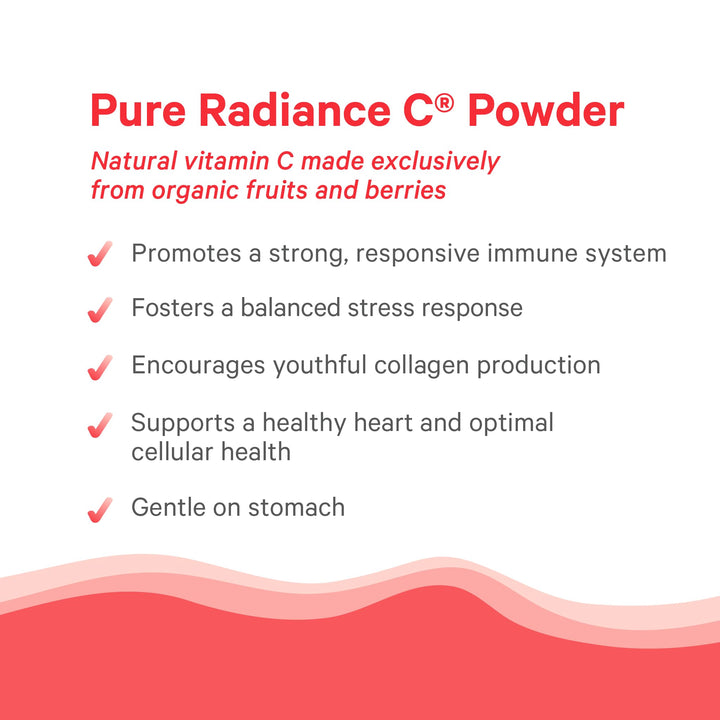 Pure Radiance C® Powder

Natural vitamin C made exclusively from organic fruits and berries

✓ Promotes a strong, responsive immune system

✓ Fosters a balanced stress response

✓ Encourages youthful collagen production

✓ Supports a healthy heart and optimal cellular health

✓ Gentle on stomach